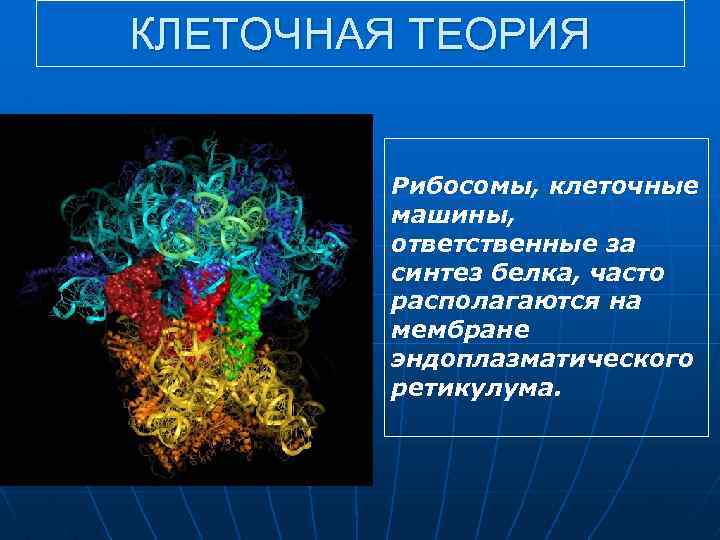 КЛЕТОЧНАЯ ТЕОРИЯ

Рибосомы, клеточные машины, ответственные за синтез белка, часто располагаются на мембране эндоплазматического ретикулума.